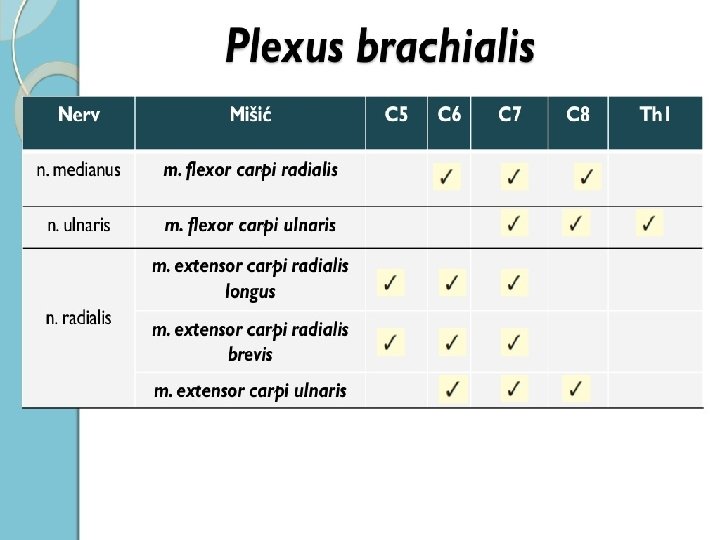 Plexus brachialis

| Nerv | Mišić | C5 | C6 | C7 | C8 | Th1 |
|---|---|---|---|---|---|---|
| n. medianus | m. flexor carpi radialis | | ✓ | ✓ | ✓ | |
| n. ulnaris | m. flexor carpi ulnaris | | | ✓ | ✓ | ✓ |
| n. radialis | m. extensor carpi radialis longus | ✓ | ✓ | ✓ | | |
| | m. extensor carpi radialis brevis | ✓ | ✓ | ✓ | | |
| | m. extensor carpi ulnaris | | ✓ | ✓ | ✓ | |